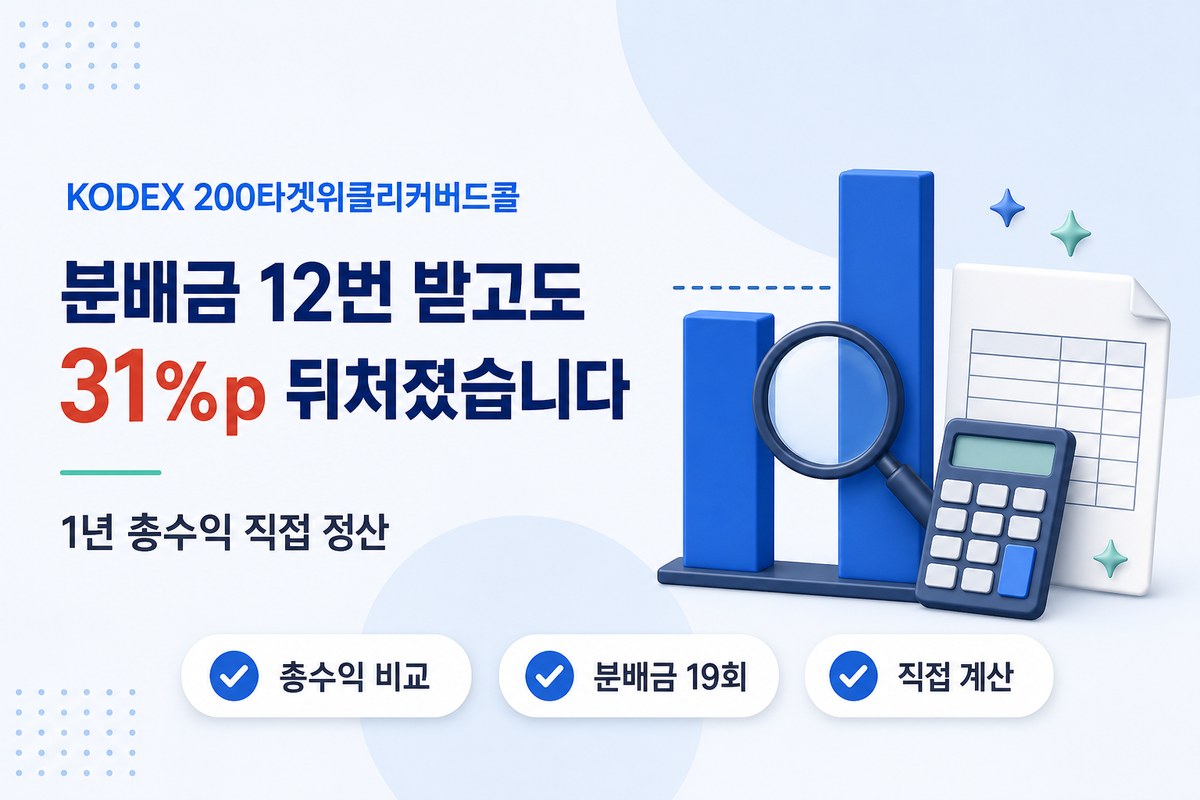 KODEX 200타겟위클리커버드콜

분배금 12번 받고도
31%p 뒤처졌습니다

1년 총수익 직접 정산

총수익 비교

분배금 19회

직접 계산